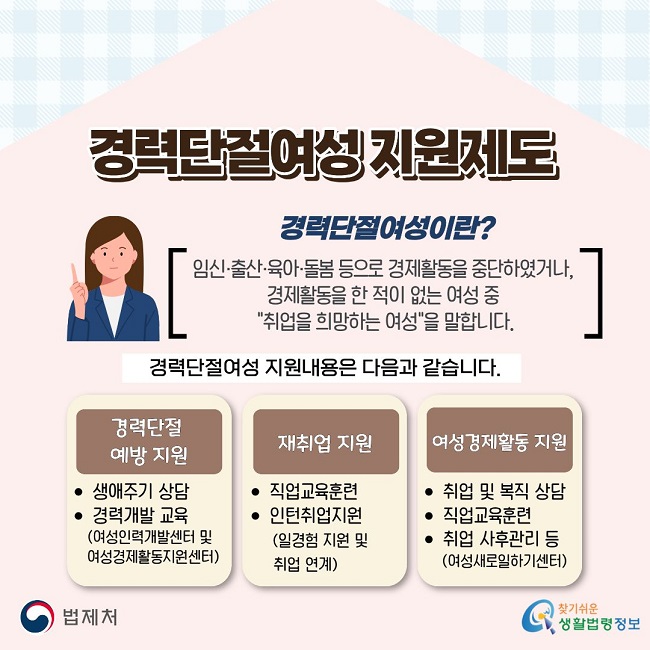 경력단절여성 지원제도

경력단절여성이란?

임신·출산·육아·돌봄 등으로 경제활동을 중단하였거나, 경제활동을 한 적이 없는 여성 중 "취업을 희망하는 여성"을 말합니다.

경력단절여성 지원내용은 다음과 같습니다.

경력단절 예방 지원

• 생애주기 상담
• 경력개발 교육
(여성인력개발센터 및 여성경제활동지원센터)

재취업 지원

• 직업교육훈련
• 인턴취업지원
(일경험 지원 및 취업 연계)

여성경제활동 지원

• 취업 및 복직 상담
• 직업교육훈련
• 취업 사후관리 등
(여성새로일하기센터)

법제처

찾기쉬운 생활법령정보